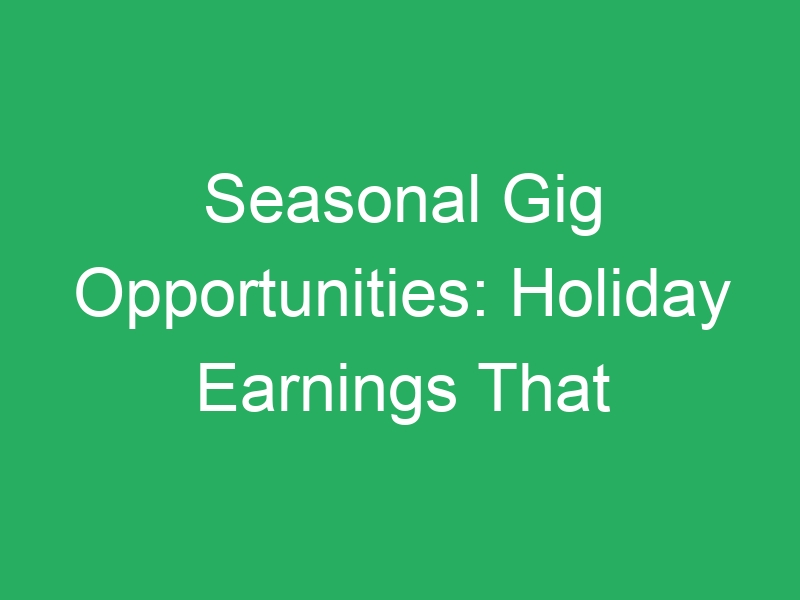 Seasonal Gig Opportunities: Holiday Earnings That